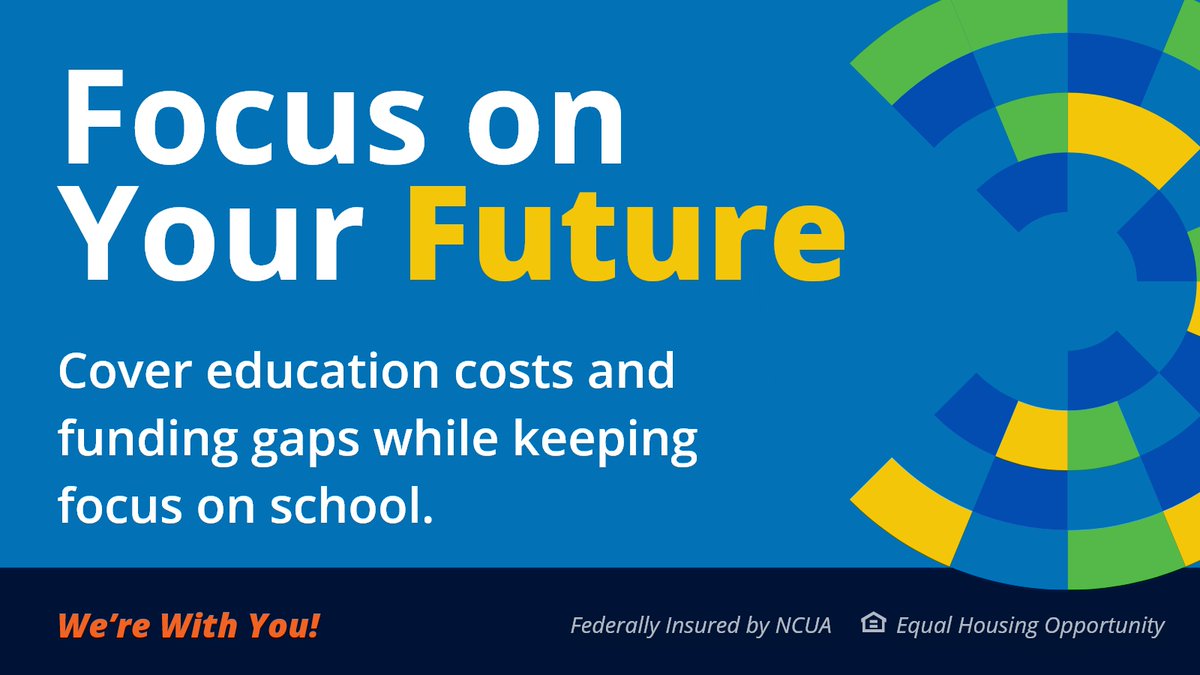 Focus on Your Future

Cover education costs and funding gaps while keeping focus on school.

We're With You!

Federally Insured by NCUA Equal Housing Opportunity